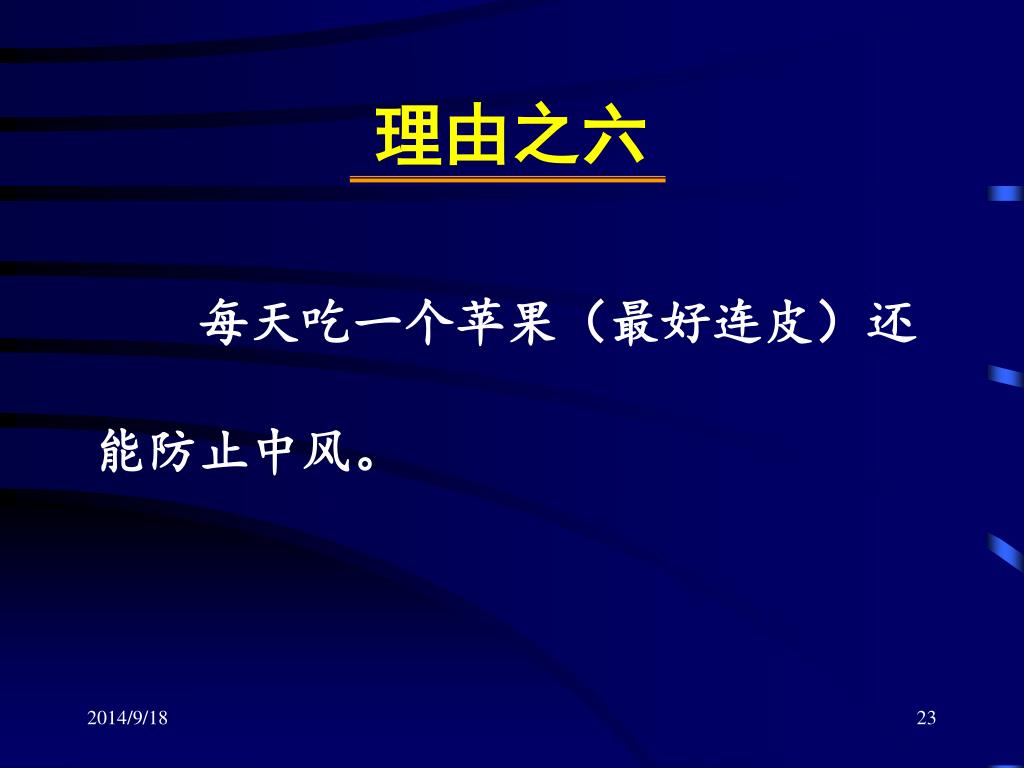 理由之六

每天吃一个苹果（最好连皮）还能防止中风。

2014/9/18

23